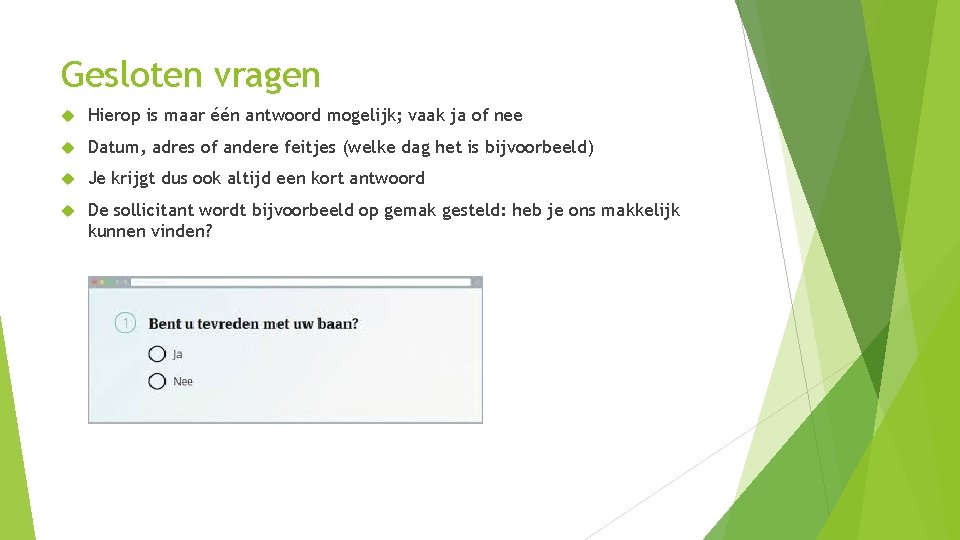 Gesloten vragen

Hierop is maar één antwoord mogelijk; vaak ja of nee

Datum, adres of andere feitjes (welke dag het is bijvoorbeeld)

Je krijgt dus ook altijd een kort antwoord

De sollicitant wordt bijvoorbeeld op gemak gesteld: heb je ons makkelijk kunnen vinden?

1 Bent u tevreden met uw baan?

Ja

Nee